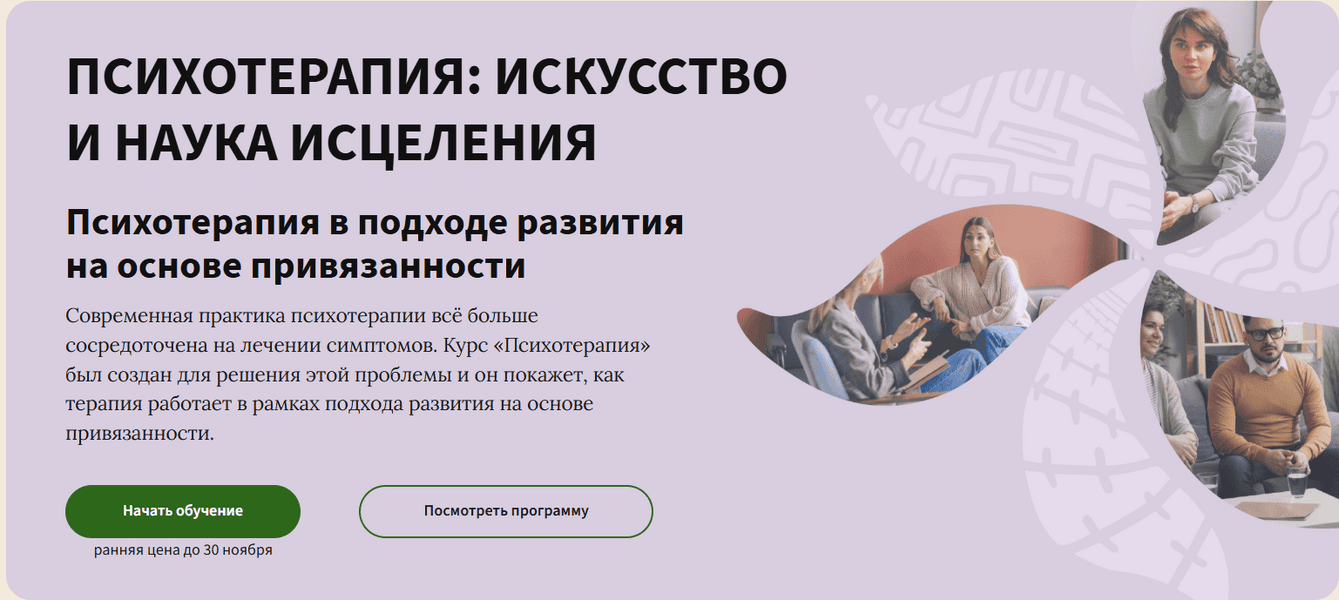 ПСИХОТЕРАПИЯ: ИСКУССТВО И НАУКА ИСЦЕЛЕНИЯ

Психотерапия в подходе развития на основе привязанности

Современная практика психотерапии всё больше сосредоточена на лечении симптомов. Курс «Психотерапия» был создан для решения этой проблемы и он покажет, как терапия работает в рамках подхода развития на основе привязанности.

Начать обучение

ранняя цена до 30 ноября

Посмотреть программу